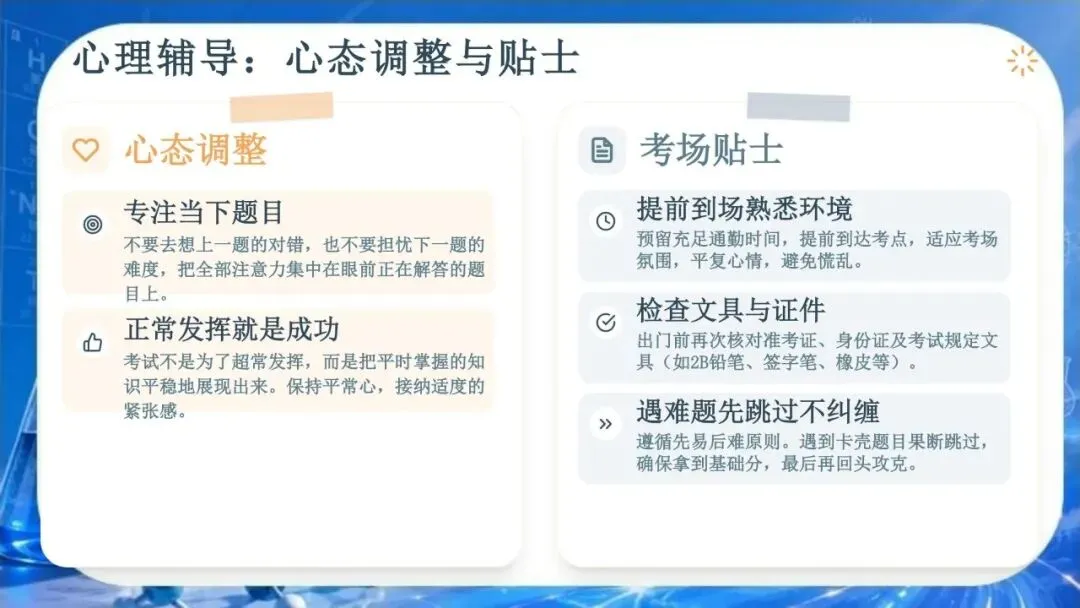 心理辅导：心态调整与贴士

心态调整

专注当下题目

不要去想上一题的对错，也不要担忧下一题的难度，把全部注意力集中在眼前正在解答的题目上。

正常发挥就是成功

考试不是为了超常发挥，而是把平时掌握的知识平稳地展现出来。保持平常心，接纳适度的紧张感。

考场贴士

提前到场熟悉环境

预留充足通勤时间，提前到达考点，适应考场氛围，平复心情，避免慌乱。

检查文具与证件

出门前再次核对准考证、身份证及考试规定文具（如2B铅笔、签字笔、橡皮等）。

遇难题先跳过不纠缠

遵循先易后难原则。遇到卡壳题目果断跳过，确保拿到基础分，最后再回头攻克。